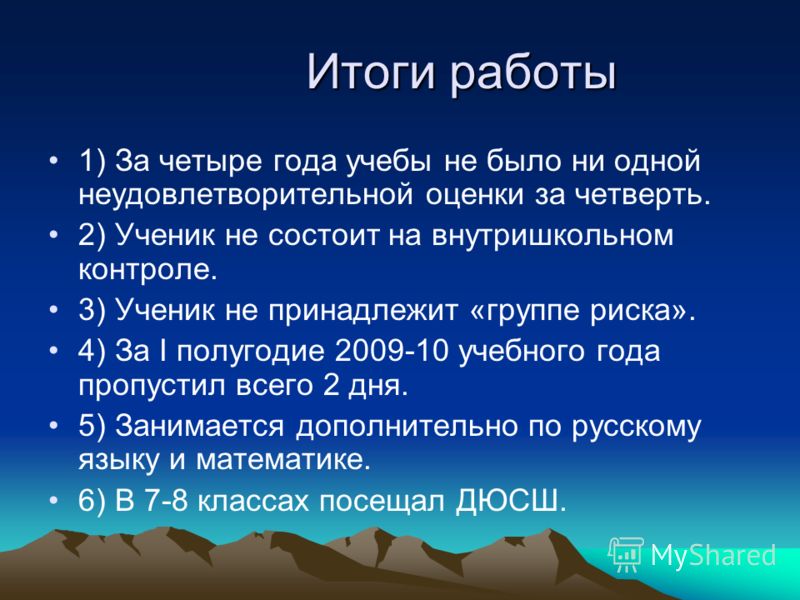 Итоги работы

• 1) За четыре года учебы не было ни одной неудовлетворительной оценки за четверть.

• 2) Ученик не состоит на внутришкольном контроле.

• 3) Ученик не принадлежит «группе риска».

• 4) За I полугодие 2009-10 учебного года пропустил всего 2 дня.

• 5) Занимается дополнительно по русскому языку и математике.

• 6) В 7-8 классах посещал ДЮСШ.

MyShared